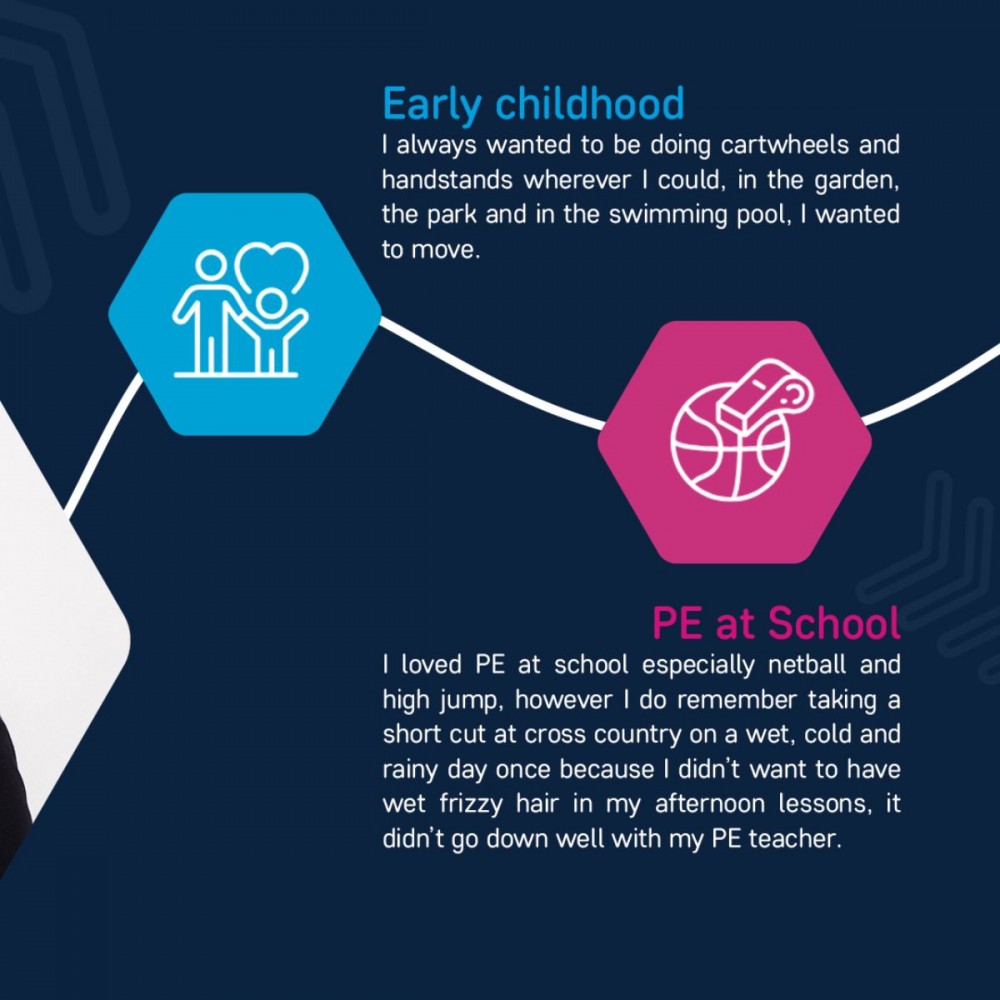 Early childhood
I always wanted to be doing cartwheels and handstands wherever I could, in the garden, the park and in the swimming pool, I wanted to move.

PE at School
I loved PE at school especially netball and high jump, however I do remember taking a short cut at cross country on a wet, cold and rainy day once because I didn't want to have wet frizzy hair in my afternoon lessons, it didn't go down well with my PE teacher.